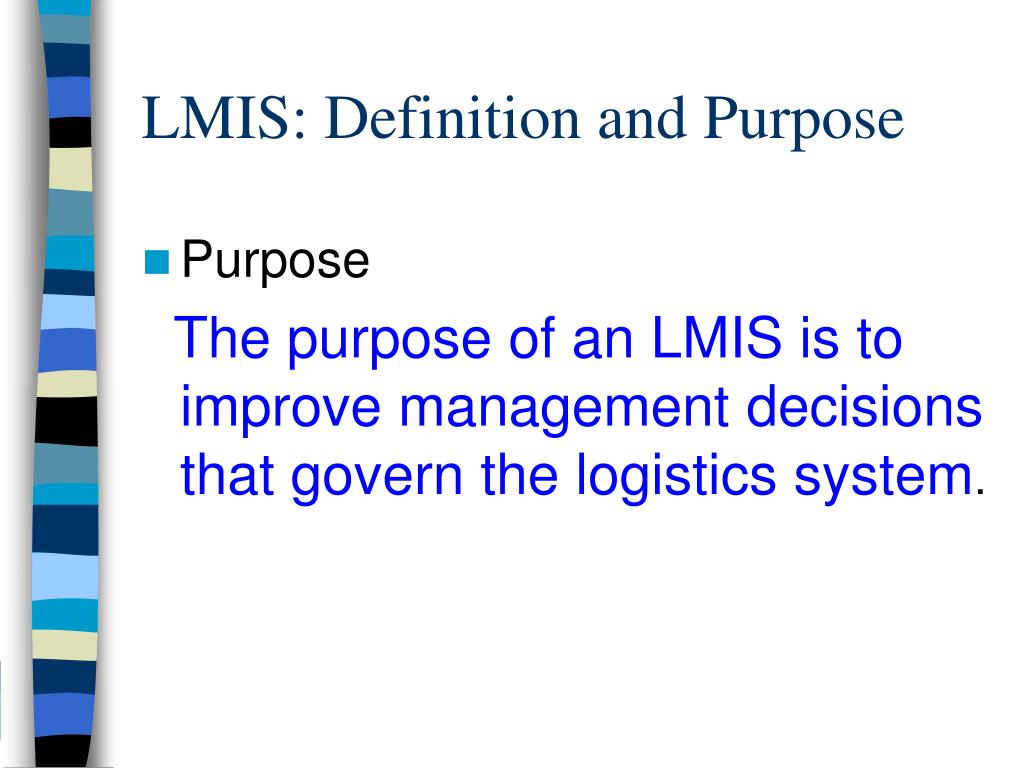 LMIS: Definition and Purpose

Purpose

The purpose of an LMIS is to improve management decisions that govern the logistics system.